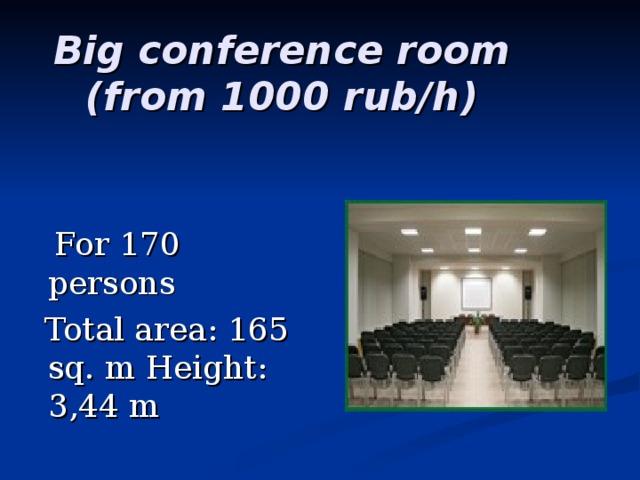 Big conference room (from 1000 rub/h)

For 170 persons

Total area: 165 sq. m Height: 3,44 m